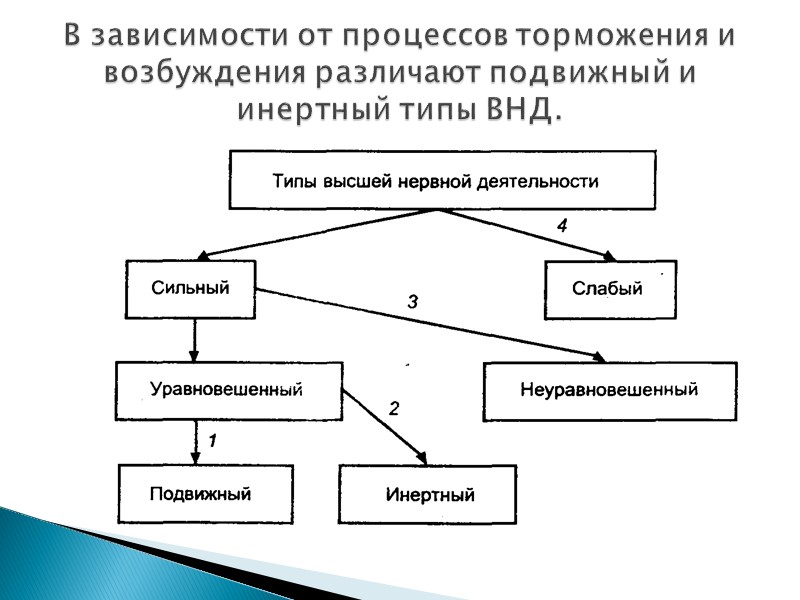 В зависимости от процессов торможения и возбуждения различают подвижный и инертный типы ВНД.

Типы высшей нервной деятельности

4

Сильный

Слабый

3

Уравновешенный

Неуравновешенный

2

1

Подвижный

Инертный